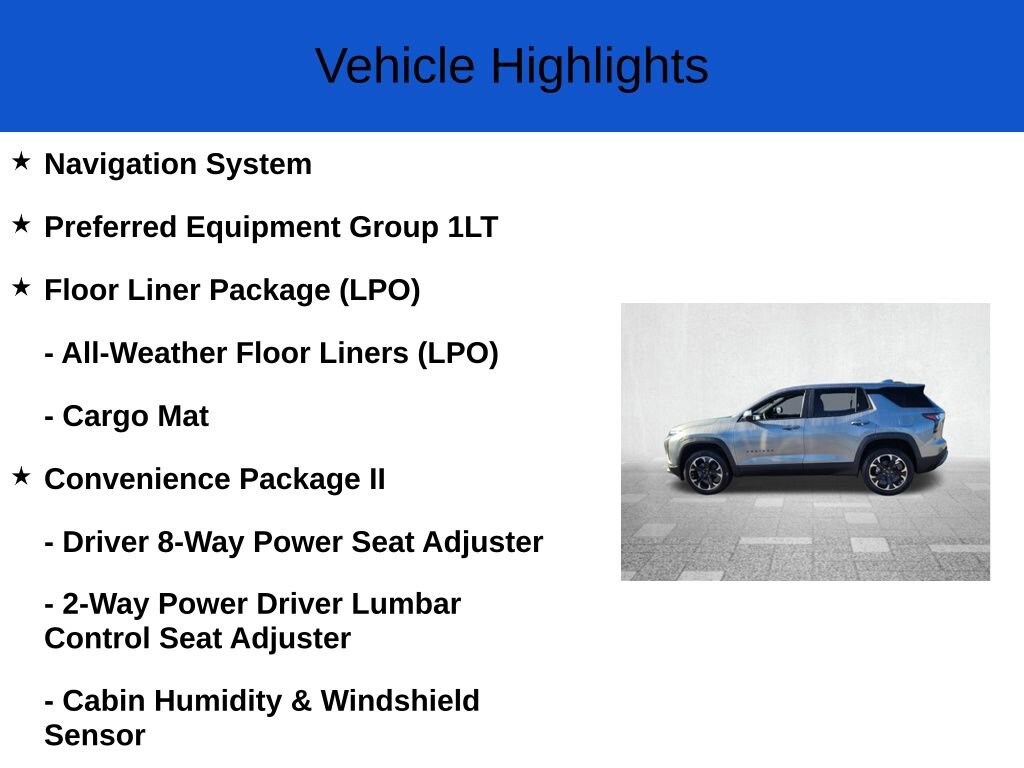 Vehicle Highlights

★ Navigation System

★ Preferred Equipment Group 1LT

★ Floor Liner Package (LPO)

- All-Weather Floor Liners (LPO)

- Cargo Mat

★ Convenience Package II

- Driver 8-Way Power Seat Adjuster

- 2-Way Power Driver Lumbar Control Seat Adjuster

- Cabin Humidity & Windshield Sensor